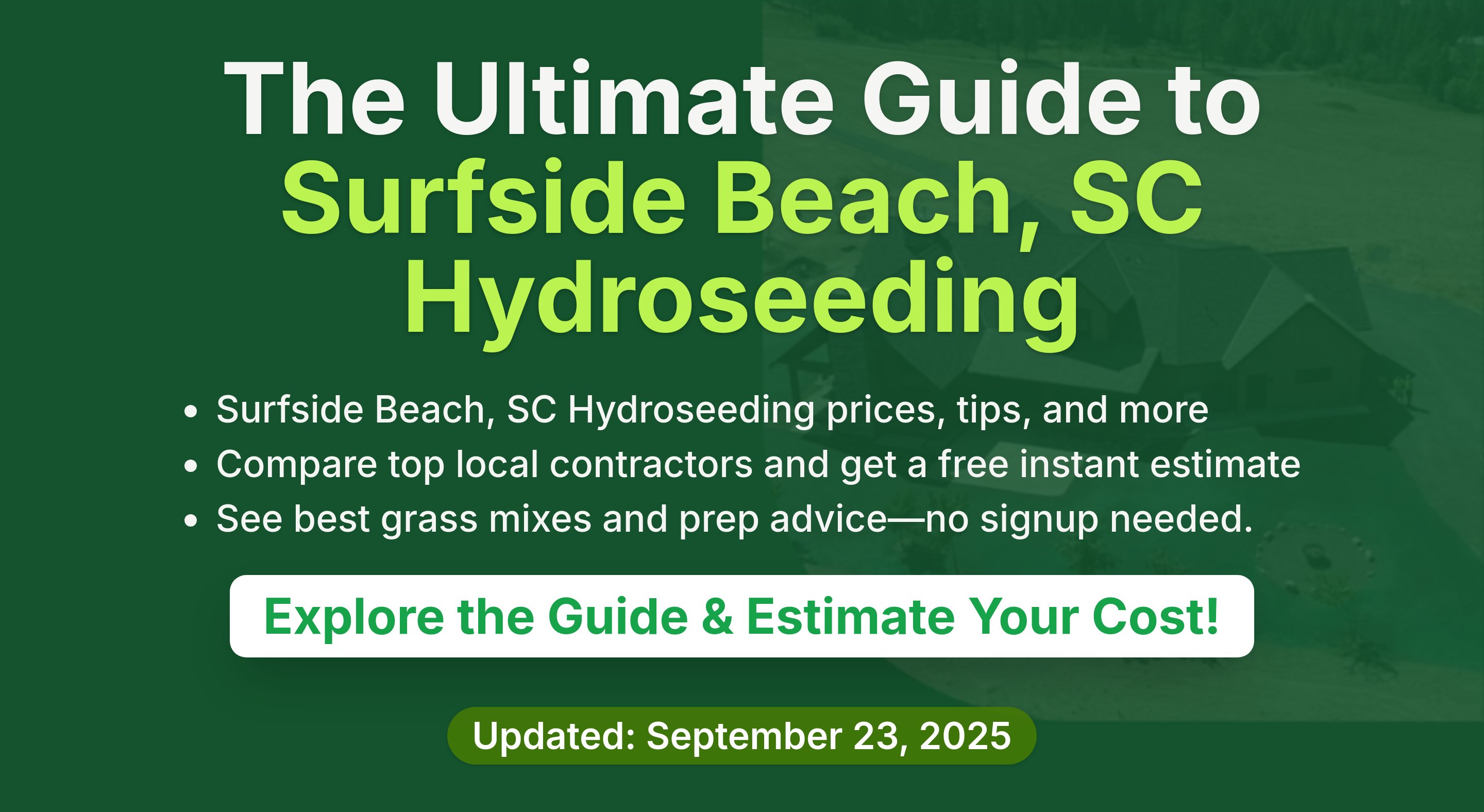 The Ultimate Guide to
Surfside Beach, SC
Hydroseeding

• Surfside Beach, SC Hydroseeding prices, tips, and more
• Compare top local contractors and get a free instant estimate
• See best grass mixes and prep advice—no signup needed.

Explore the Guide & Estimate Your Cost!

Updated: September 23, 2025